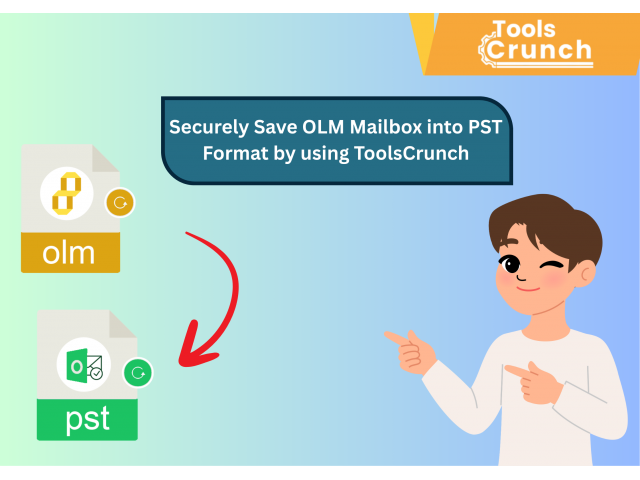 Tools Crunch

Securely Save OLM Mailbox into PST Format by using ToolsCrunch

olm

pst